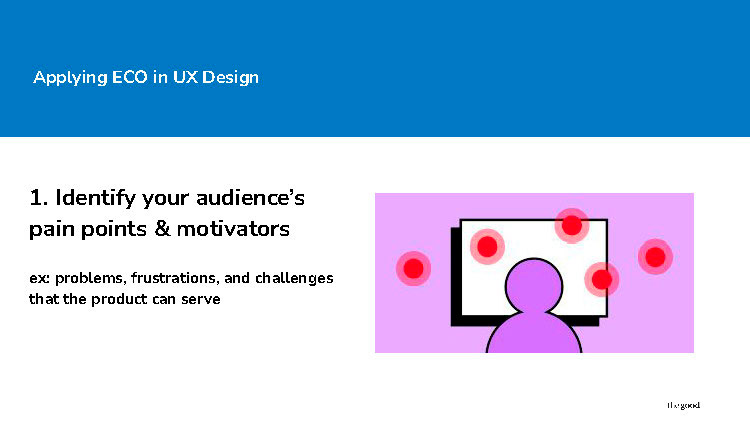 Applying ECO in UX Design

1. Identify your audience's pain points & motivators

ex: problems, frustrations, and challenges that the product can serve

thegood